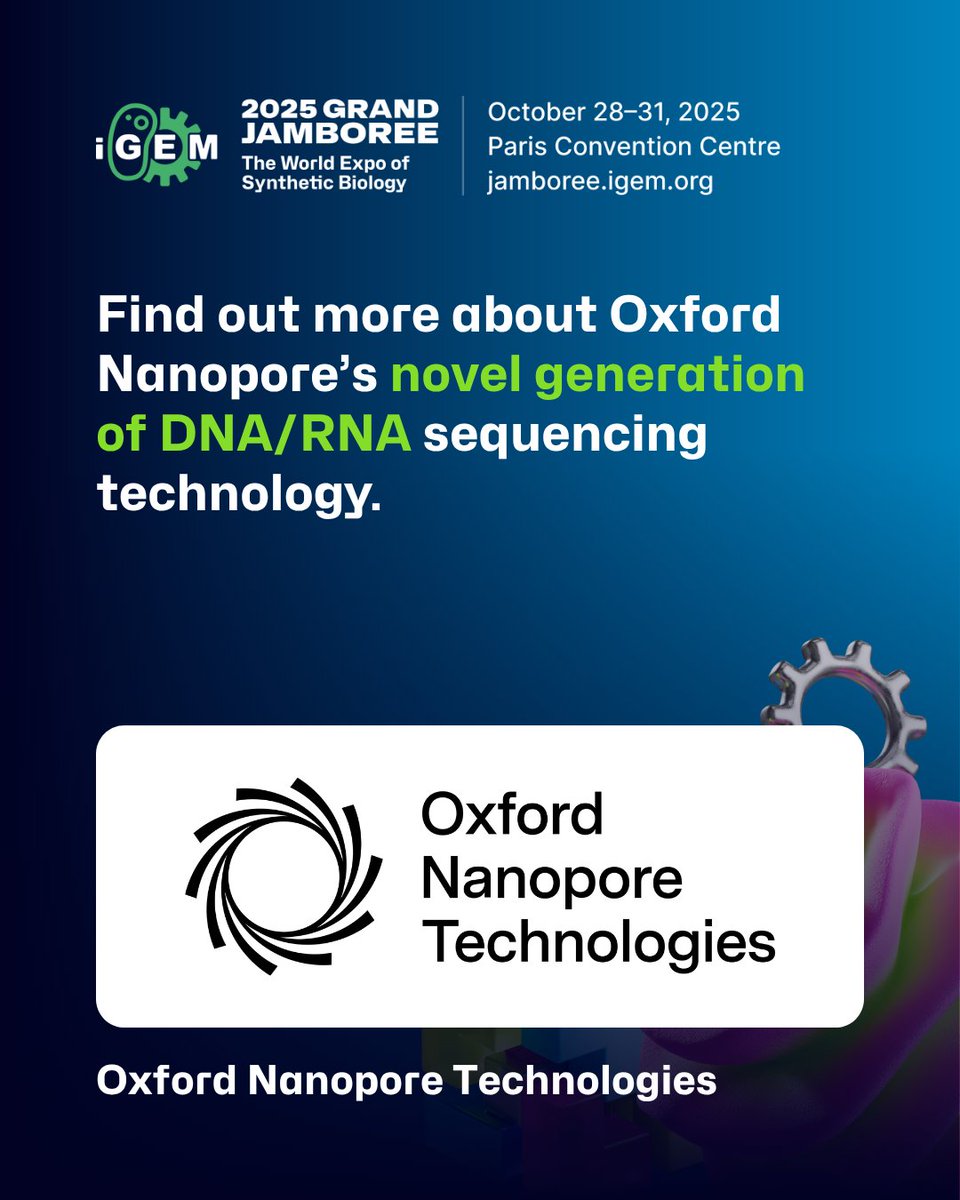 iGEM

2025 GRAND JAMBOREE
The World Expo of Synthetic Biology

October 28–31, 2025
Paris Convention Centre
jamboree.igem.org

Find out more about Oxford Nanopore's novel generation of DNA/RNA sequencing technology.

Oxford Nanopore Technologies

Oxford Nanopore Technologies